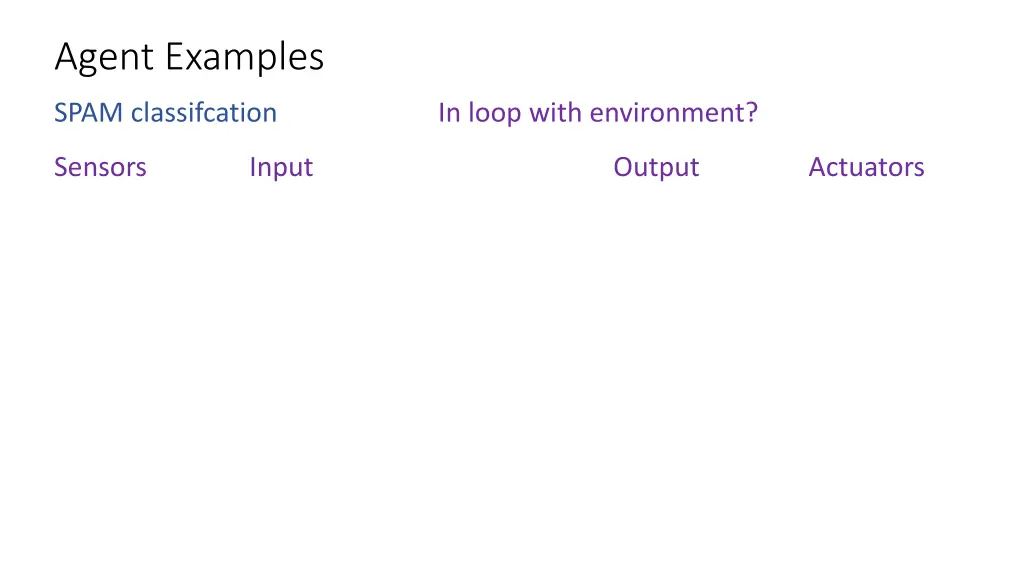 Agent Examples

SPAM classifcation

In loop with environment?

Sensors Input Output Actuators